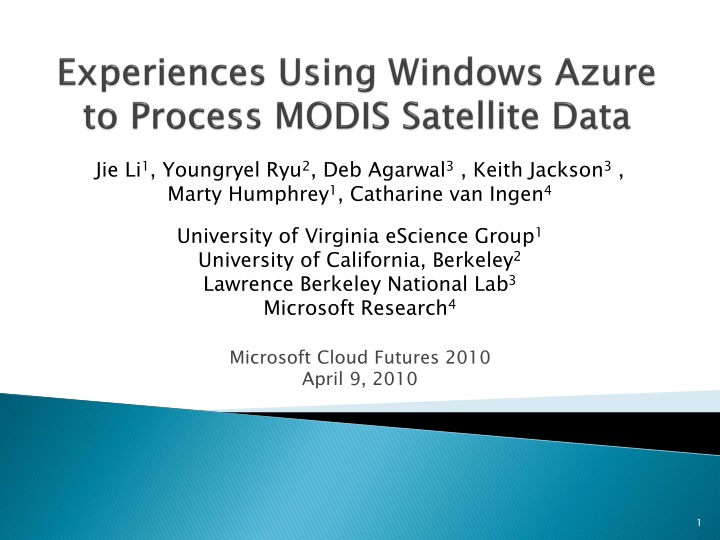 Experiences Using Windows Azure to Process MODIS Satellite Data

Jie Li$^1$, Youngryel Ryu$^2$, Deb Agarwal$^3$ , Keith Jackson$^3$ , Marty Humphrey$^1$, Catharine van Ingen$^4$

University of Virginia eScience Group$^1$
University of California, Berkeley$^2$
Lawrence Berkeley National Lab$^3$
Microsoft Research$^4$

Microsoft Cloud Futures 2010
April 9, 2010

1